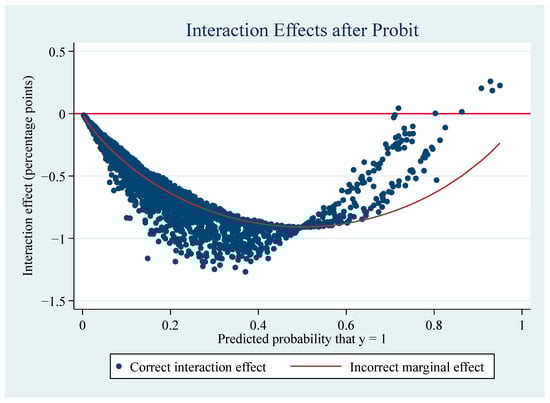 Interaction Effects after Probit

Interaction effect (percentage points)

0.5
0
−0.5
−1
−1.5

0
0.2
0.4
0.6
0.8
1

Predicted probability that y = 1

Correct interaction effect
Incorrect marginal effect